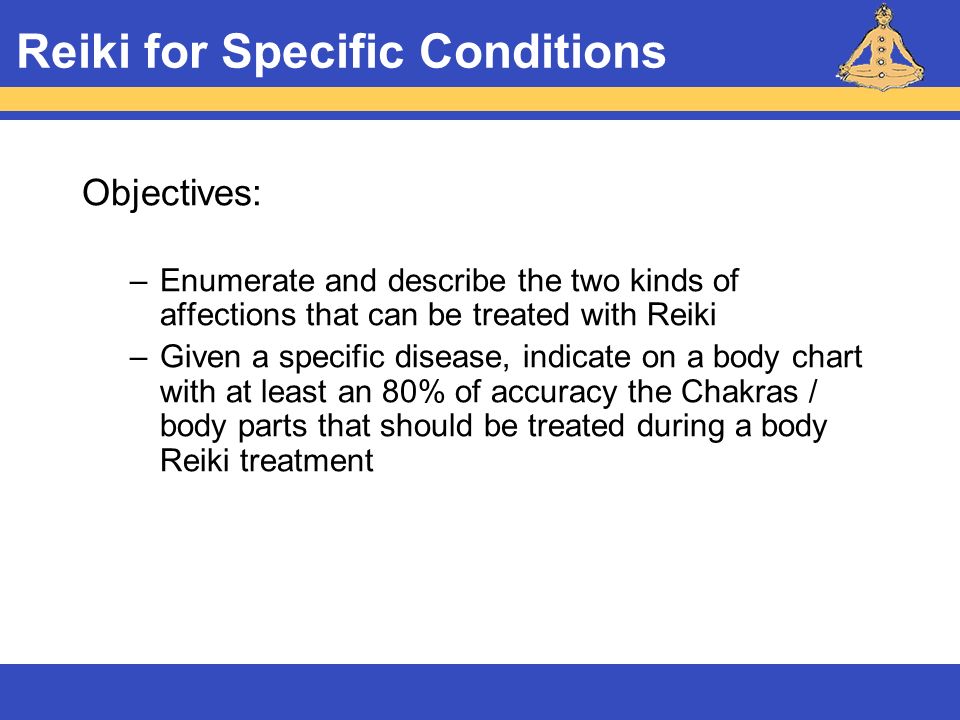 Reiki for Specific Conditions

Objectives:

– Enumerate and describe the two kinds of affections that can be treated with Reiki
– Given a specific disease, indicate on a body chart with at least an 80% of accuracy the Chakras / body parts that should be treated during a body Reiki treatment